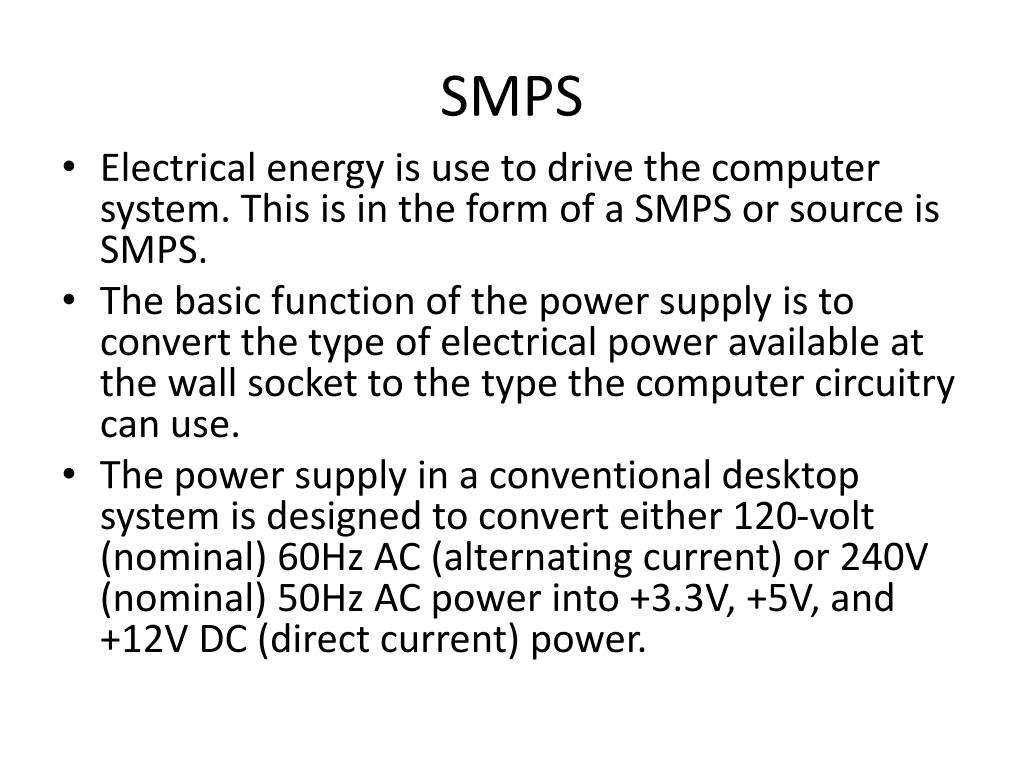 SMPS

• Electrical energy is use to drive the computer system. This is in the form of a SMPS or source is SMPS.
• The basic function of the power supply is to convert the type of electrical power available at the wall socket to the type the computer circuitry can use.
• The power supply in a conventional desktop system is designed to convert either 120-volt (nominal) 60Hz AC (alternating current) or 240V (nominal) 50Hz AC power into +3.3V, +5V, and +12V DC (direct current) power.